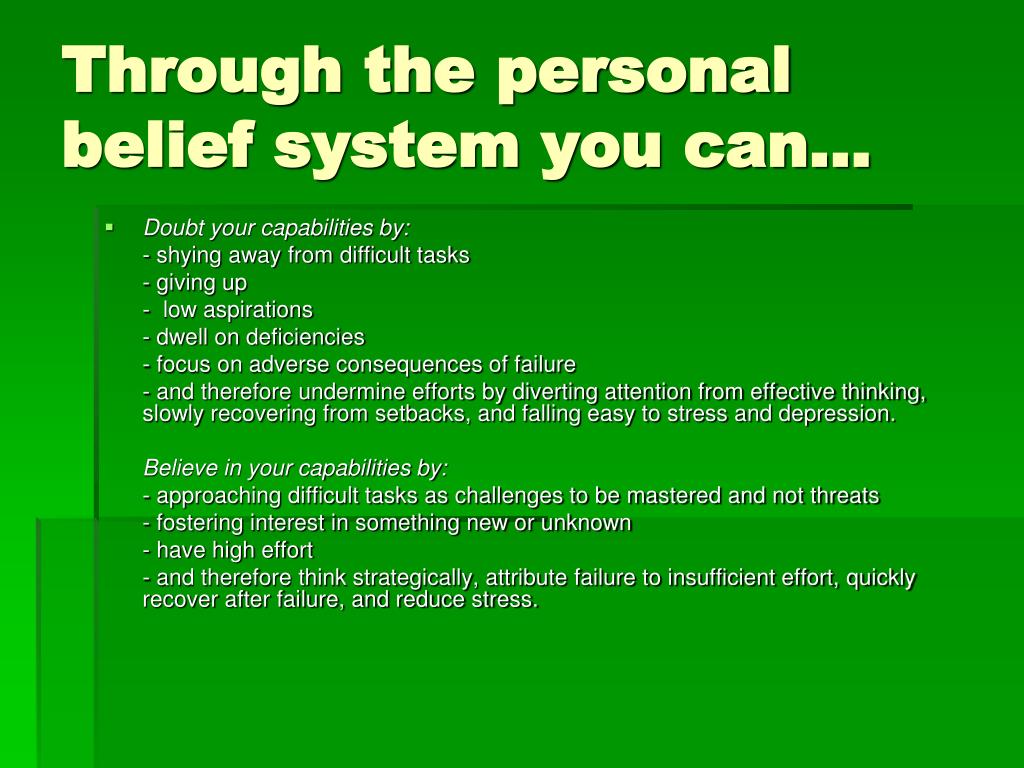 Through the personal belief system you can…

▪ Doubt your capabilities by:

- shying away from difficult tasks

- giving up

- low aspirations

- dwell on deficiencies

- focus on adverse consequences of failure

- and therefore undermine efforts by diverting attention from effective thinking, slowly recovering from setbacks, and falling easy to stress and depression.

Believe in your capabilities by:

- approaching difficult tasks as challenges to be mastered and not threats

- fostering interest in something new or unknown

- have high effort

- and therefore think strategically, attribute failure to insufficient effort, quickly recover after failure, and reduce stress.